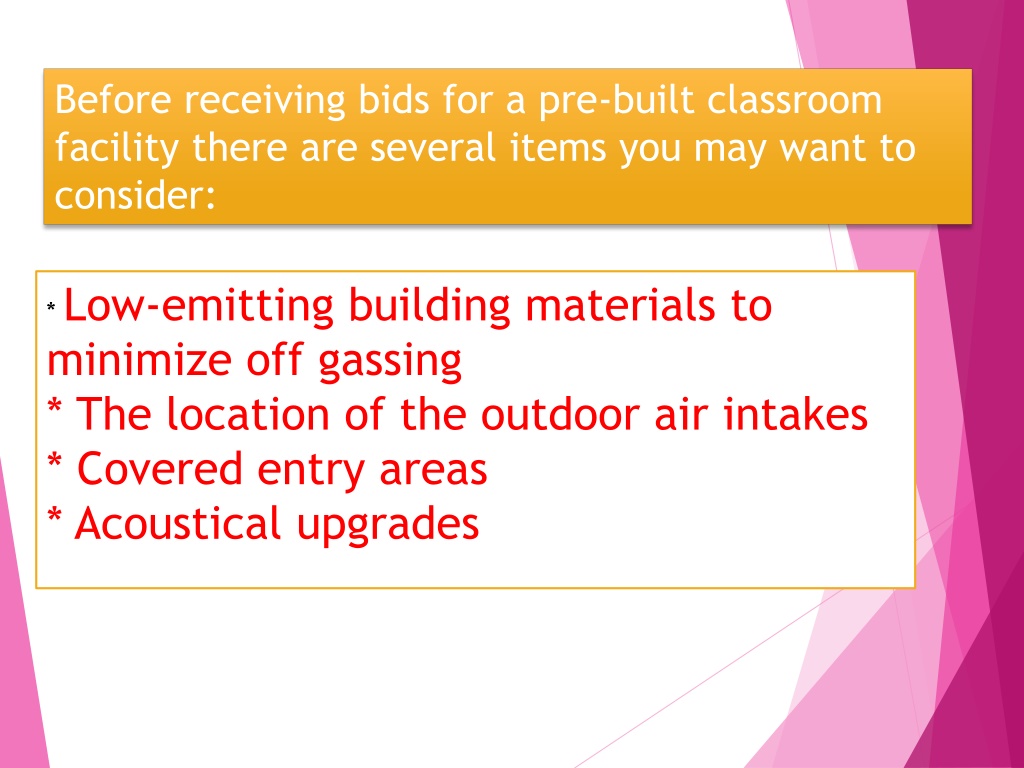 Before receiving bids for a pre-built classroom facility there are several items you may want to consider:

* Low-emitting building materials to minimize off gassing
* The location of the outdoor air intakes
* Covered entry areas
* Acoustical upgrades